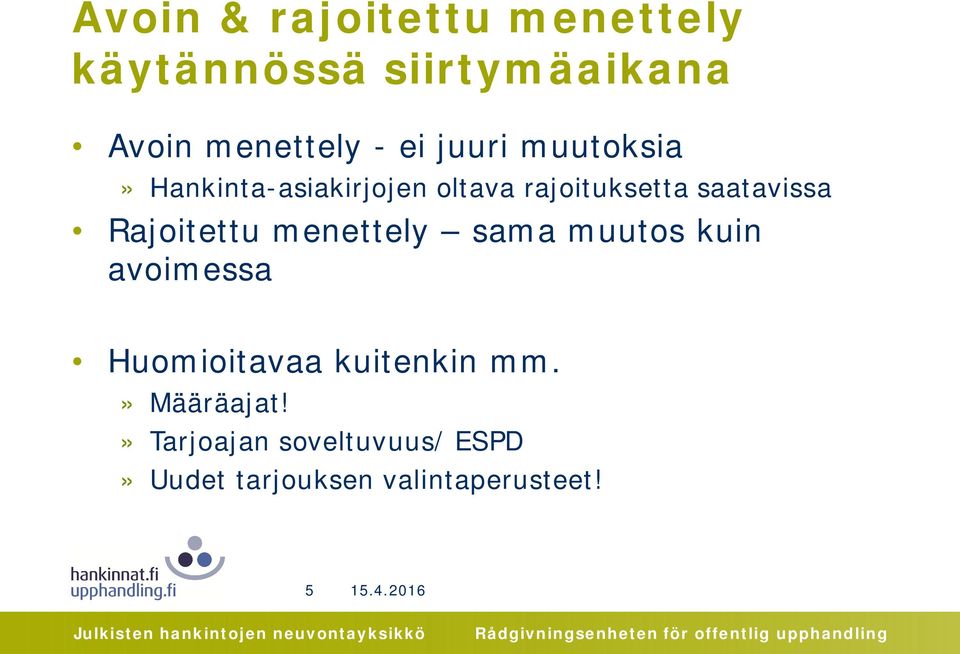 Avoin & rajoitettu menettely käytännössä siirtymäaikana

• Avoin menettely - ei juuri muutoksia
» Hankinta-asiakirjojen oltava rajoituksetta saatavissa
• Rajoitettu menettely – sama muutos kuin avoimessa

• Huomioitavaa kuitenkin mm.
» Määräajat!
» Tarjoajan soveltuvuus/ ESPD
» Uudet tarjouksen valintaperusteet!

hankinnat.fi
upphandling.fi

5

15.4.2016

Julkisten hankintojen neuvontayksikkö

Rådgivningsenheten för offentlig upphandling